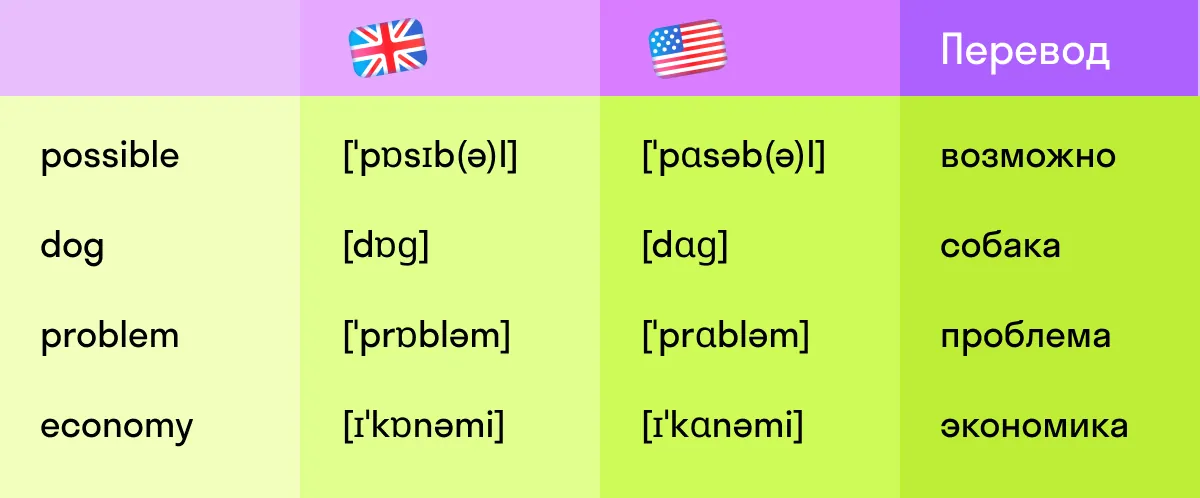 | | | | Перевод |
|---|---|---|---|
| possible | [ˈpɒsɪb(ə)l] | [ˈpɑsəb(ə)l] | возможно |
| dog | [dɒg] | [dɑg] | собака |
| problem | [ˈprɒbləm] | [ˈprɑbləm] | проблема |
| economy | [ɪˈkɒnəmi] | [ɪˈkɑnəmi] | экономика |